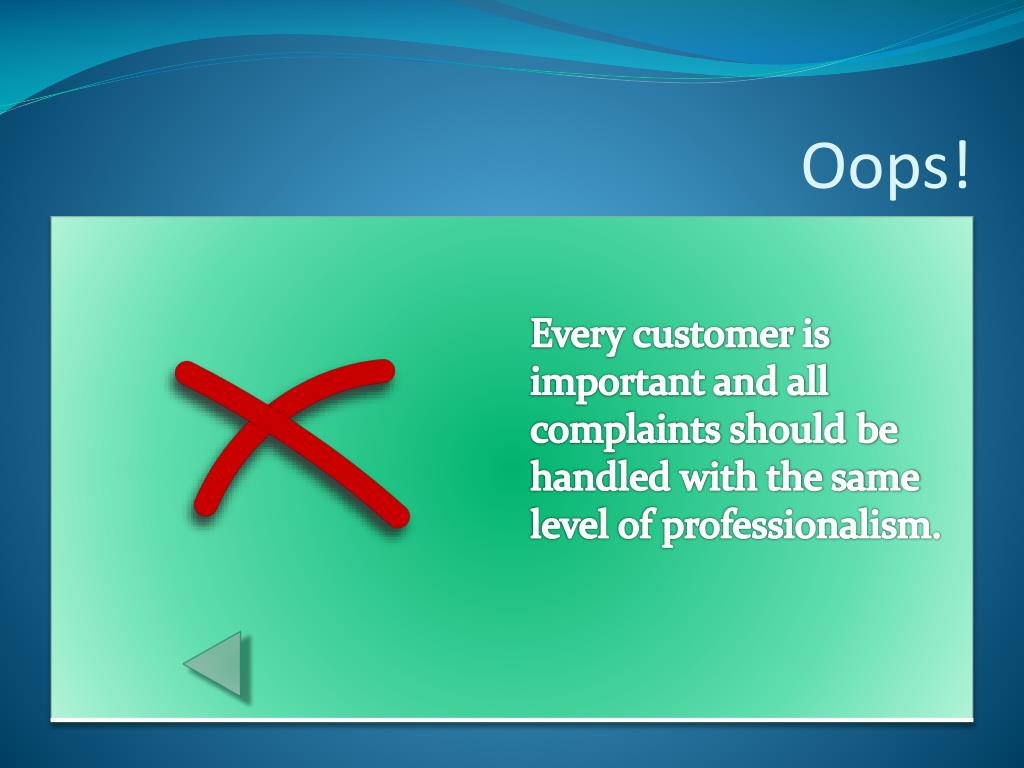 Oops!

Every customer is important and all complaints should be handled with the same level of professionalism.